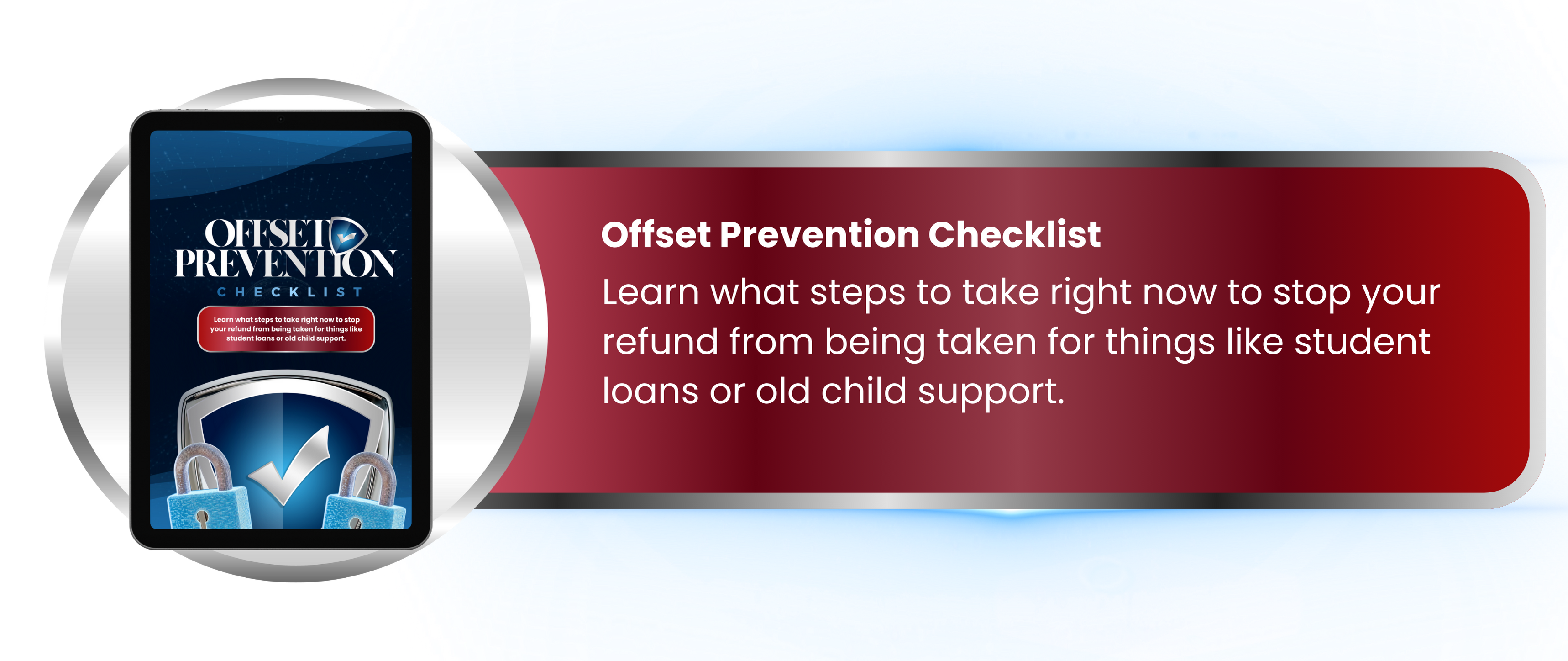 OFFSET
PREVENTION
CHECKLIST

Learn what steps to take right now to stop your refund from being taken for things like student loans or old child support.

Offset Prevention Checklist

Learn what steps to take right now to stop your refund from being taken for things like student loans or old child support.